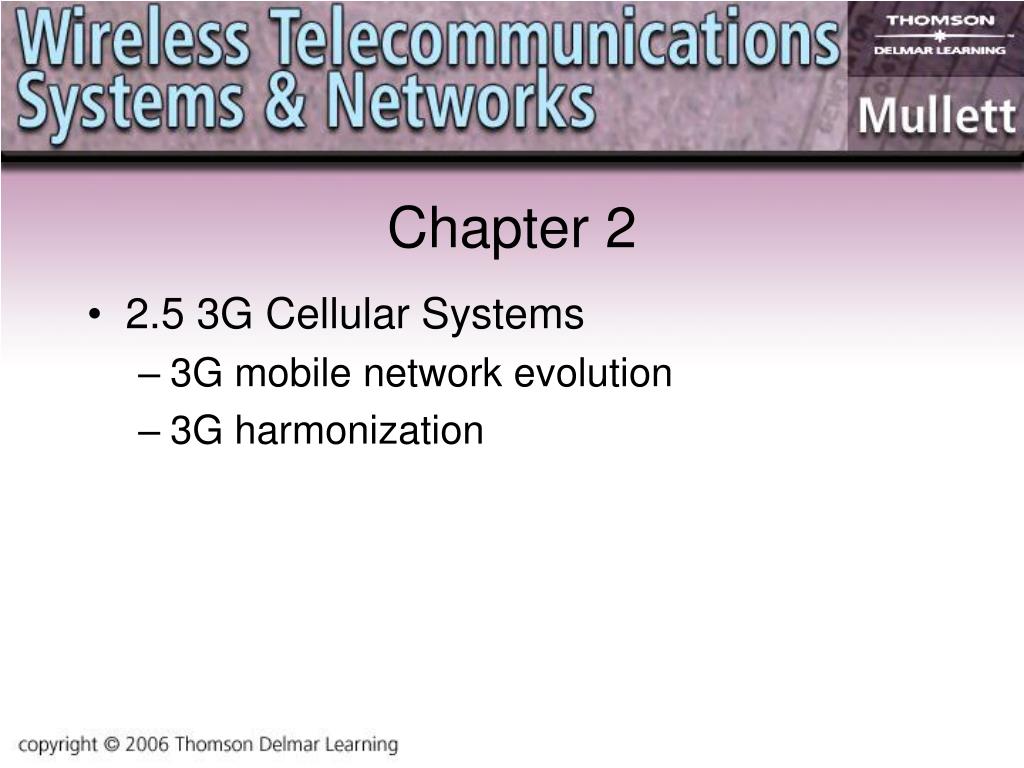 Wireless Telecommunications Systems & Networks

THOMSON
DELMAR LEARNING

Mullett

Chapter 2

• 2.5 3G Cellular Systems
– 3G mobile network evolution
– 3G harmonization

copyright © 2006 Thomson Delmar Learning